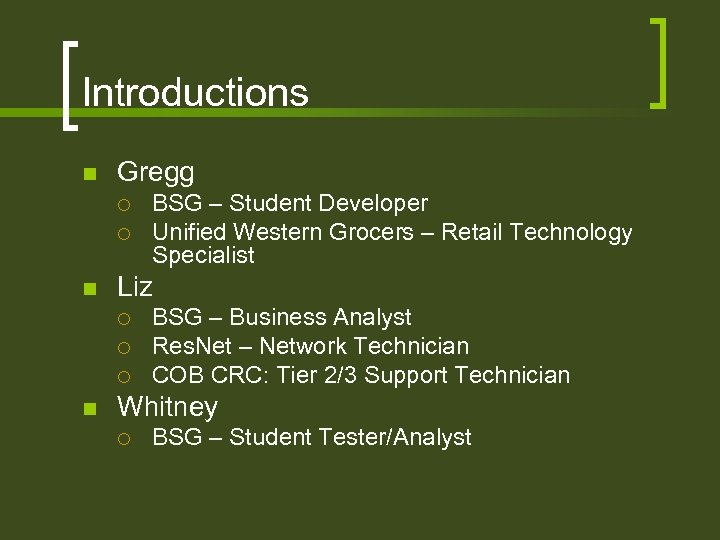 Introductions

- Gregg
  - BSG – Student Developer
  - Unified Western Grocers – Retail Technology Specialist
- Liz
  - BSG – Business Analyst
  - ResNet – Network Technician
  - COB CRC: Tier 2/3 Support Technician
- Whitney
  - BSG – Student Tester/Analyst